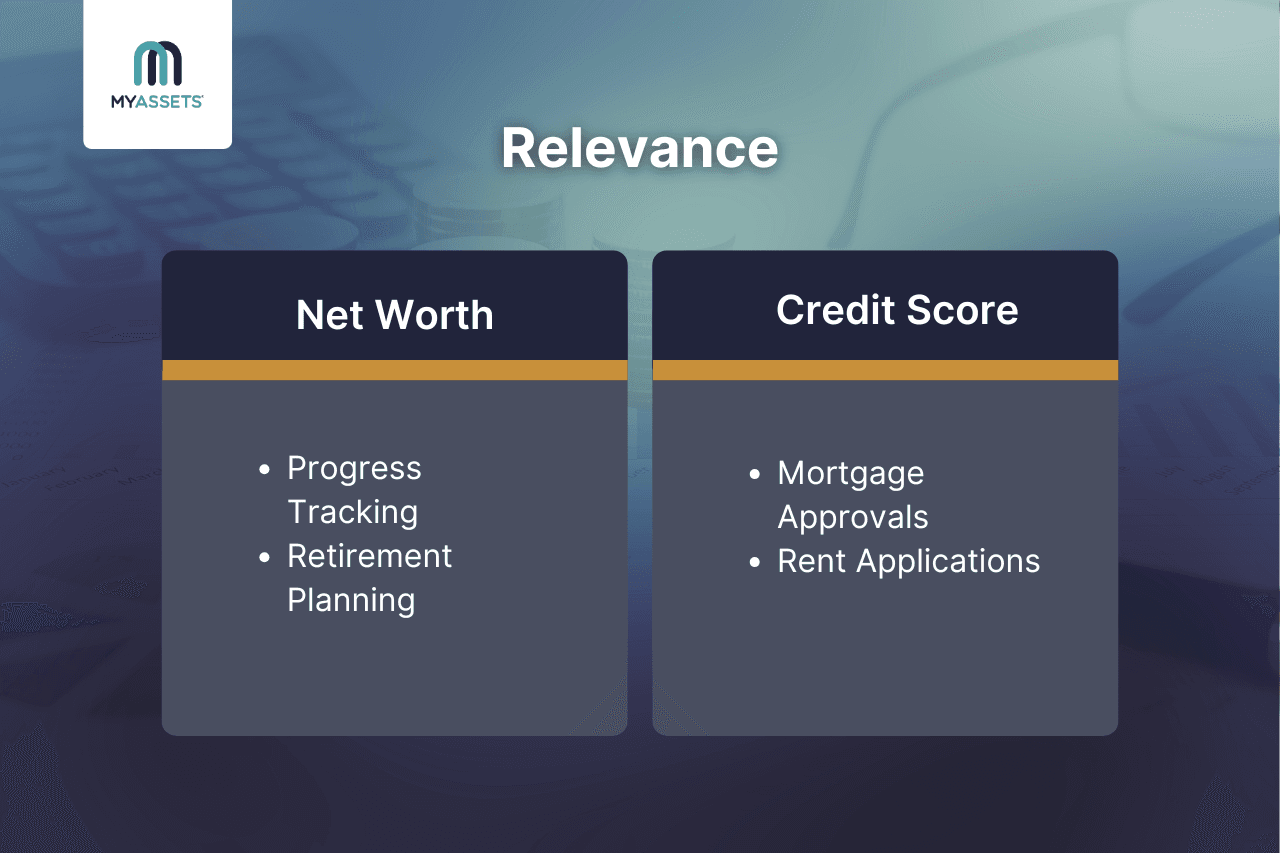 MYASSETS

Relevance

Net Worth

- Progress Tracking
- Retirement Planning

Credit Score

- Mortgage Approvals
- Rent Applications